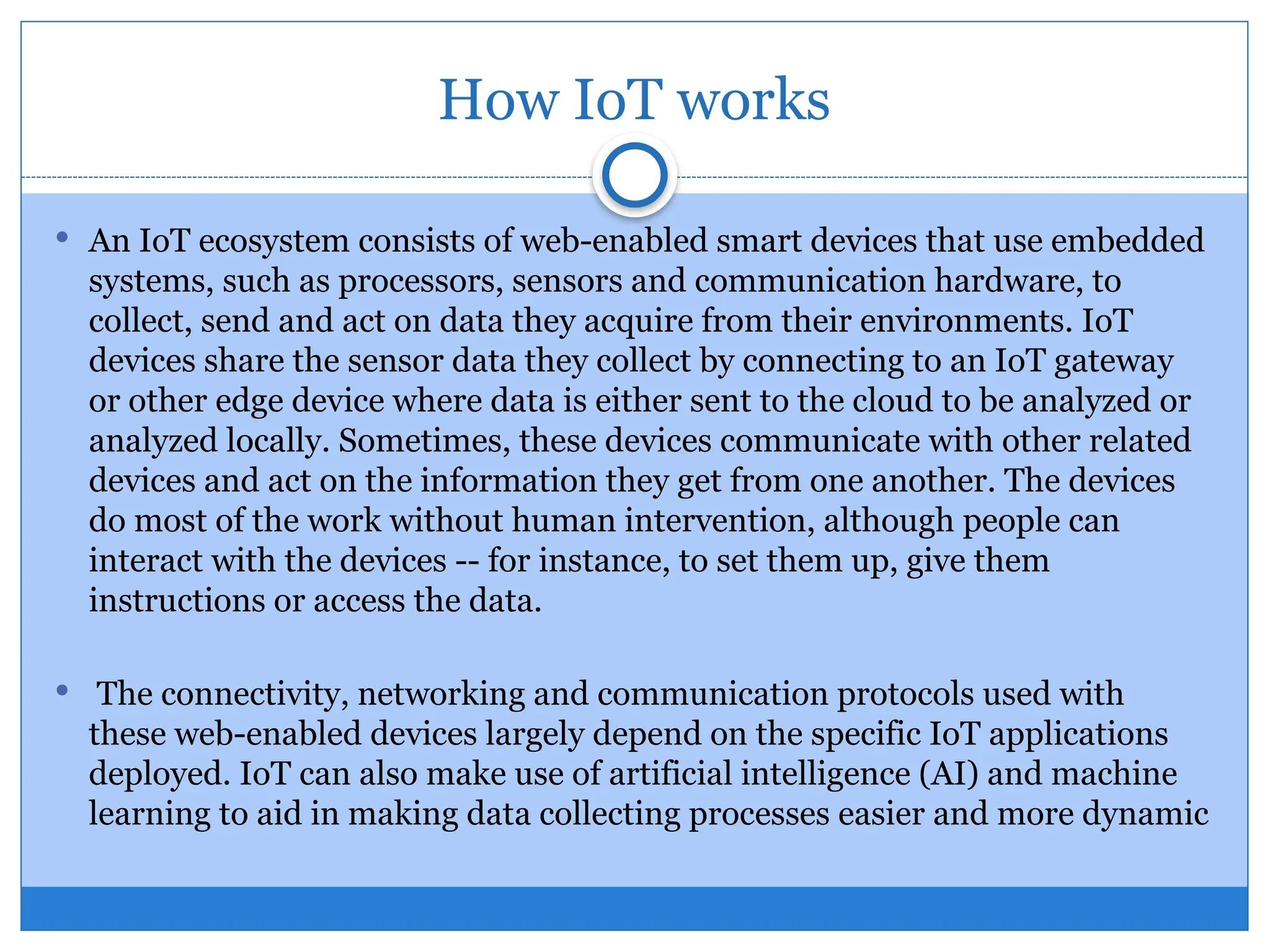 How IoT works

• An IoT ecosystem consists of web-enabled smart devices that use embedded systems, such as processors, sensors and communication hardware, to collect, send and act on data they acquire from their environments. IoT devices share the sensor data they collect by connecting to an IoT gateway or other edge device where data is either sent to the cloud to be analyzed or analyzed locally. Sometimes, these devices communicate with other related devices and act on the information they get from one another. The devices do most of the work without human intervention, although people can interact with the devices -- for instance, to set them up, give them instructions or access the data.

• The connectivity, networking and communication protocols used with these web-enabled devices largely depend on the specific IoT applications deployed. IoT can also make use of artificial intelligence (AI) and machine learning to aid in making data collecting processes easier and more dynamic